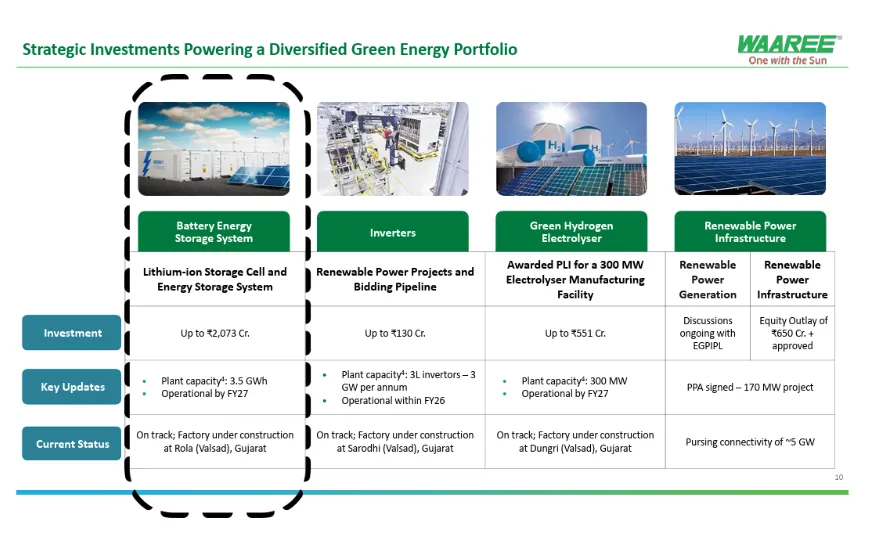 Strategic Investments Powering a Diversified Green Energy Portfolio

WAAREE®
One with the Sun

| | Battery Energy Storage System | Inverters | Green Hydrogen Electrolyser | Renewable Power Infrastructure | |
|---|---|---|---|---|---|
| | Lithium-ion Storage Cell and Energy Storage System | Renewable Power Projects and Bidding Pipeline | Awarded PLI for a 300 MW Electrolyser Manufacturing Facility | Renewable Power Generation | Renewable Power Infrastructure |
| Investment | Up to ₹2,073 Cr. | Up to ₹130 Cr. | Up to ₹551 Cr. | Discussions ongoing with EGPIPL | Equity Outlay of ₹650 Cr. + approved |
| Key Updates | • Plant capacity$^4$: 3.5 GWh • Operational by FY27 | • Plant capacity$^4$: 3L invertors – 3 GW per annum • Operational within FY26 | • Plant capacity$^4$: 300 MW • Operational by FY27 | PPA signed – 170 MW project | |
| Current Status | On track; Factory under construction at Rola (Valsad), Gujarat | On track; Factory under construction at Sarodhi (Valsad), Gujarat | On track; Factory under construction at Dungri (Valsad), Gujarat | Pursing connectivity of ~5 GW | |

10